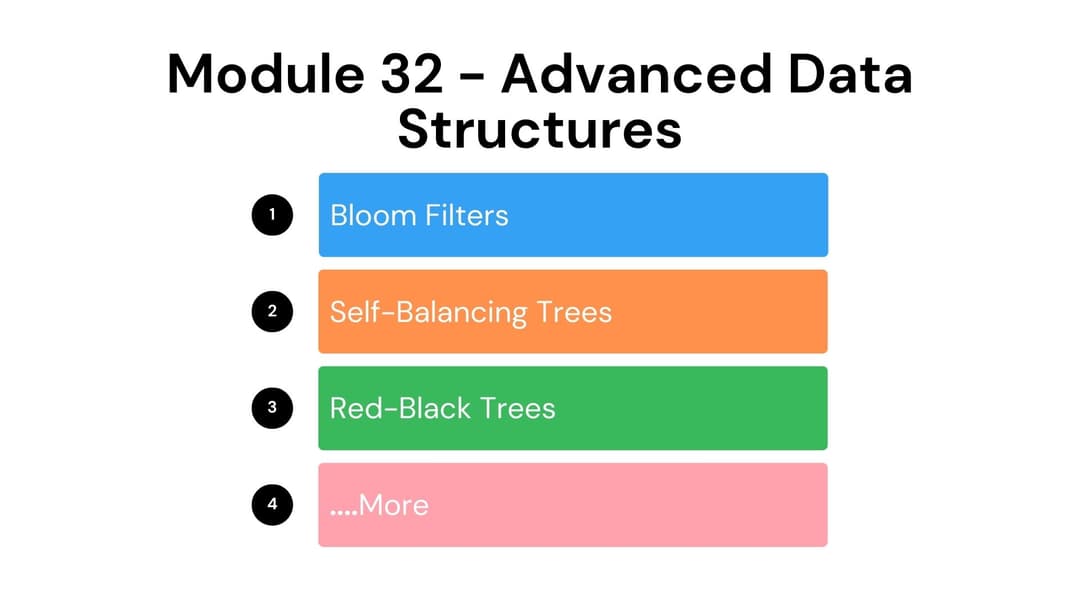 Module 32 - Advanced Data Structures

1 Bloom Filters

2 Self-Balancing Trees

3 Red-Black Trees

4 ....More